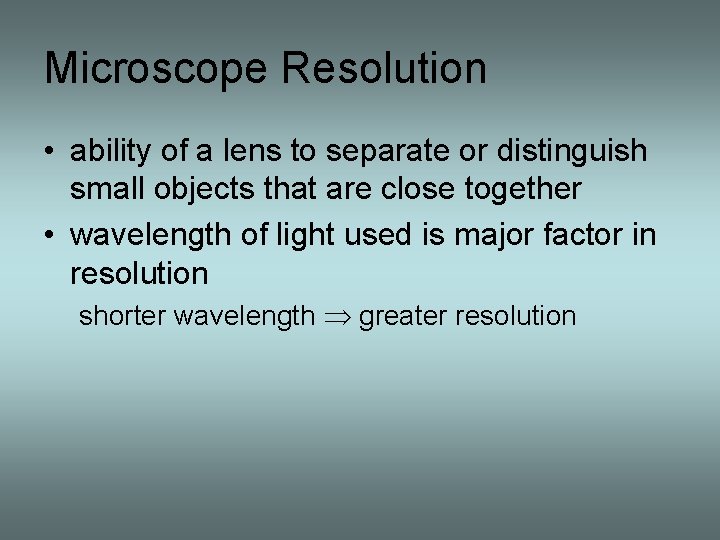 Microscope Resolution

• ability of a lens to separate or distinguish small objects that are close together

• wavelength of light used is major factor in resolution

shorter wavelength $\Rightarrow$ greater resolution